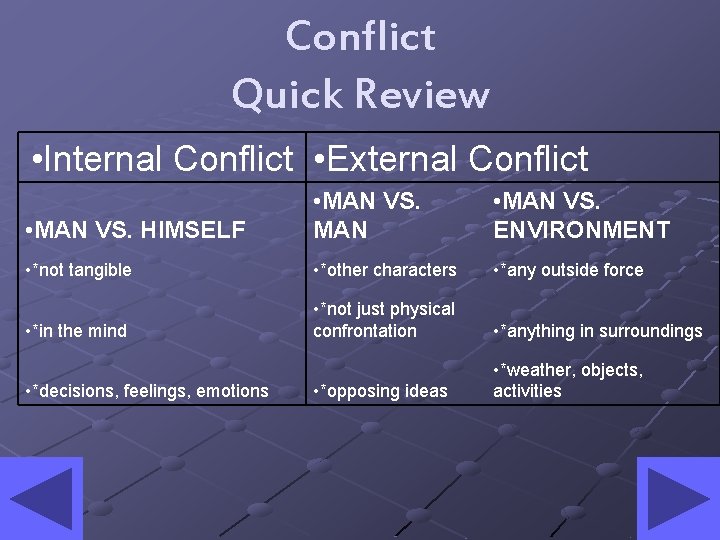 Conflict
Quick Review

| •Internal Conflict | •External Conflict | |
|---|---|---|
| •MAN VS. HIMSELF | •MAN VS. MAN | •MAN VS. ENVIRONMENT |
| •*not tangible | •*other characters | •*any outside force |
| •*in the mind | •*not just physical confrontation | •*anything in surroundings |
| •*decisions, feelings, emotions | •*opposing ideas | •*weather, objects, activities |